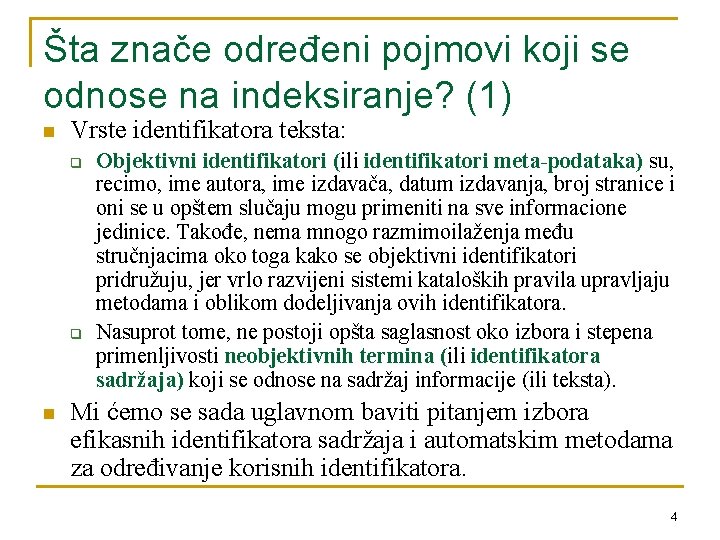 Šta znače određeni pojmovi koji se odnose na indeksiranje? (1)

Vrste identifikatora teksta:

Objektivni identifikatori (ili identifikatori meta-podataka) su, recimo, ime autora, ime izdavača, datum izdavanja, broj stranice i oni se u opštem slučaju mogu primeniti na sve informacione jedinice. Takođe, nema mnogo razmimoilaženja među stručnjacima oko toga kako se objektivni identifikatori pridružuju, jer vrlo razvijeni sistemi kataloških pravila upravljaju metodama i oblikom dodeljivanja ovih identifikatora.

Nasuprot tome, ne postoji opšta saglasnost oko izbora i stepena primenljivosti neobjektivnih termina (ili identifikatora sadržaja) koji se odnose na sadržaj informacije (ili teksta).

Mi ćemo se sada uglavnom baviti pitanjem izbora efikasnih identifikatora sadržaja i automatskim metodama za određivanje korisnih identifikatora.

4